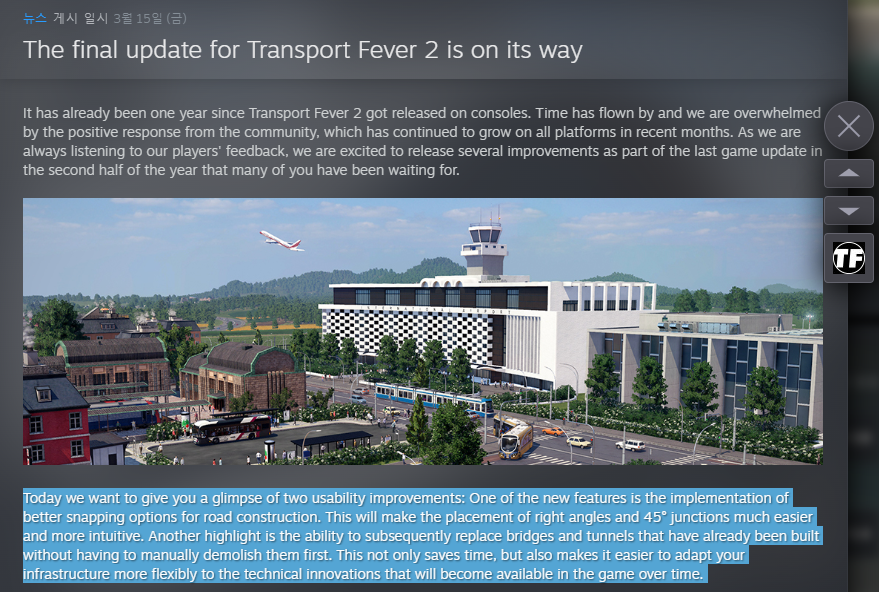 뉴스 게시 일시 3월 15일 (금)

The final update for Transport Fever 2 is on its way

It has already been one year since Transport Fever 2 got released on consoles. Time has flown by and we are overwhelmed by the positive response from the community, which has continued to grow on all platforms in recent months. As we are always listening to our players' feedback, we are excited to release several improvements as part of the last game update in the second half of the year that many of you have been waiting for.

TF

Today we want to give you a glimpse of two usability improvements: One of the new features is the implementation of better snapping options for road construction. This will make the placement of right angles and 45° junctions much easier and more intuitive. Another highlight is the ability to subsequently replace bridges and tunnels that have already been built without having to manually demolish them first. This not only saves time, but also makes it easier to adapt your infrastructure more flexibly to the technical innovations that will become available in the game over time.